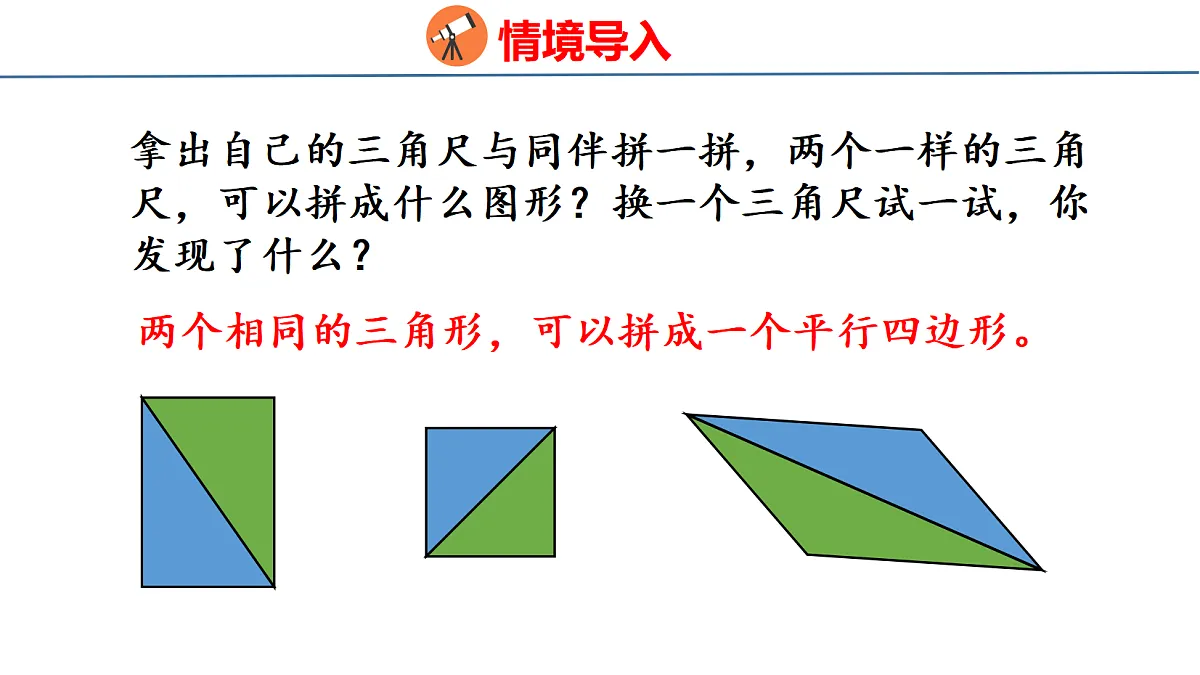 情境导入

拿出自己的三角尺与同伴拼一拼，两个一样的三角尺，可以拼成什么图形？换一个三角尺试一试，你发现了什么？

两个相同的三角形，可以拼成一个平行四边形。